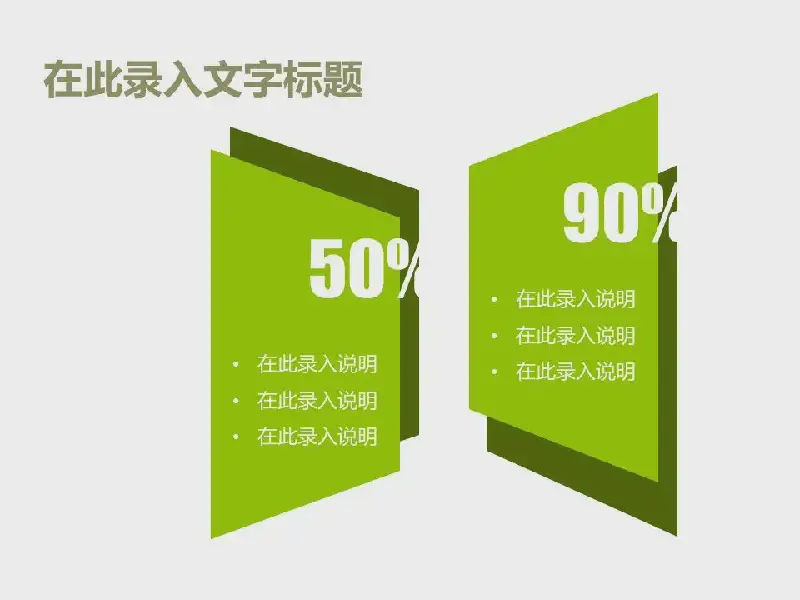 在此录入文字标题

50%

• 在此录入说明
• 在此录入说明
• 在此录入说明

90%

• 在此录入说明
• 在此录入说明
• 在此录入说明